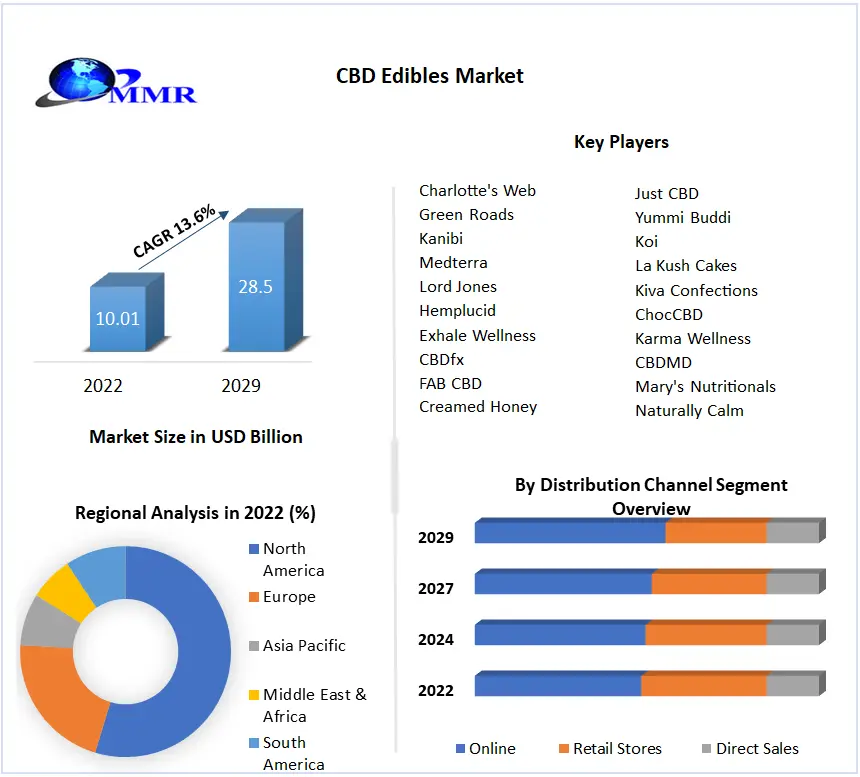 MMR

CBD Edibles Market

CAGR 13.6%

10.01

28.5

2022

2029

Market Size in USD Billion

Key Players

Charlotte's Web
Green Roads
Kanibi
Medterra
Lord Jones
Hemplucid
Exhale Wellness
CBDfx
FAB CBD
Creamed Honey

Just CBD
Yummi Buddi
Koi
La Kush Cakes
Kiva Confections
ChocCBD
Karma Wellness
CBDMD
Mary's Nutritionals
Naturally Calm

Regional Analysis in 2022 (%)

North America
Europe
Asia Pacific
Middle East & Africa
South America

By Distribution Channel Segment Overview

2029

2027

2024

2022

Online
Retail Stores
Direct Sales